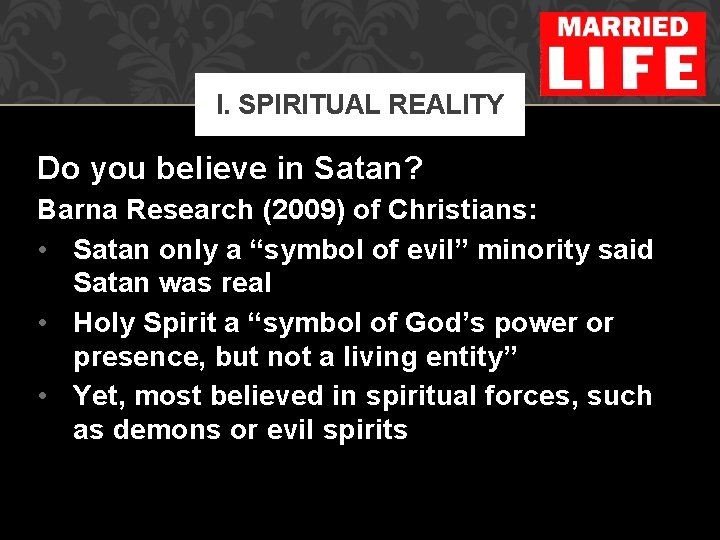 MARRIED LIFE

I. SPIRITUAL REALITY

Do you believe in Satan?

Barna Research (2009) of Christians:

• Satan only a “symbol of evil” minority said Satan was real
• Holy Spirit a “symbol of God’s power or presence, but not a living entity”
• Yet, most believed in spiritual forces, such as demons or evil spirits